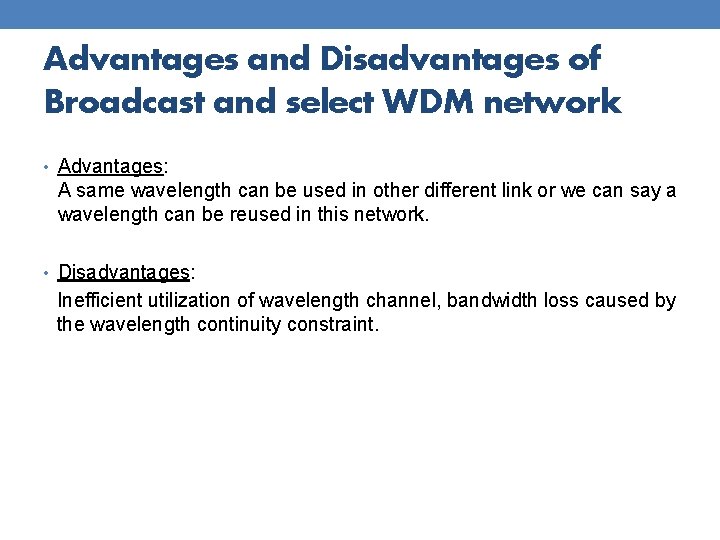 Advantages and Disadvantages of Broadcast and select WDM network

• Advantages:
A same wavelength can be used in other different link or we can say a wavelength can be reused in this network.

• Disadvantages:
Inefficient utilization of wavelength channel, bandwidth loss caused by the wavelength continuity constraint.